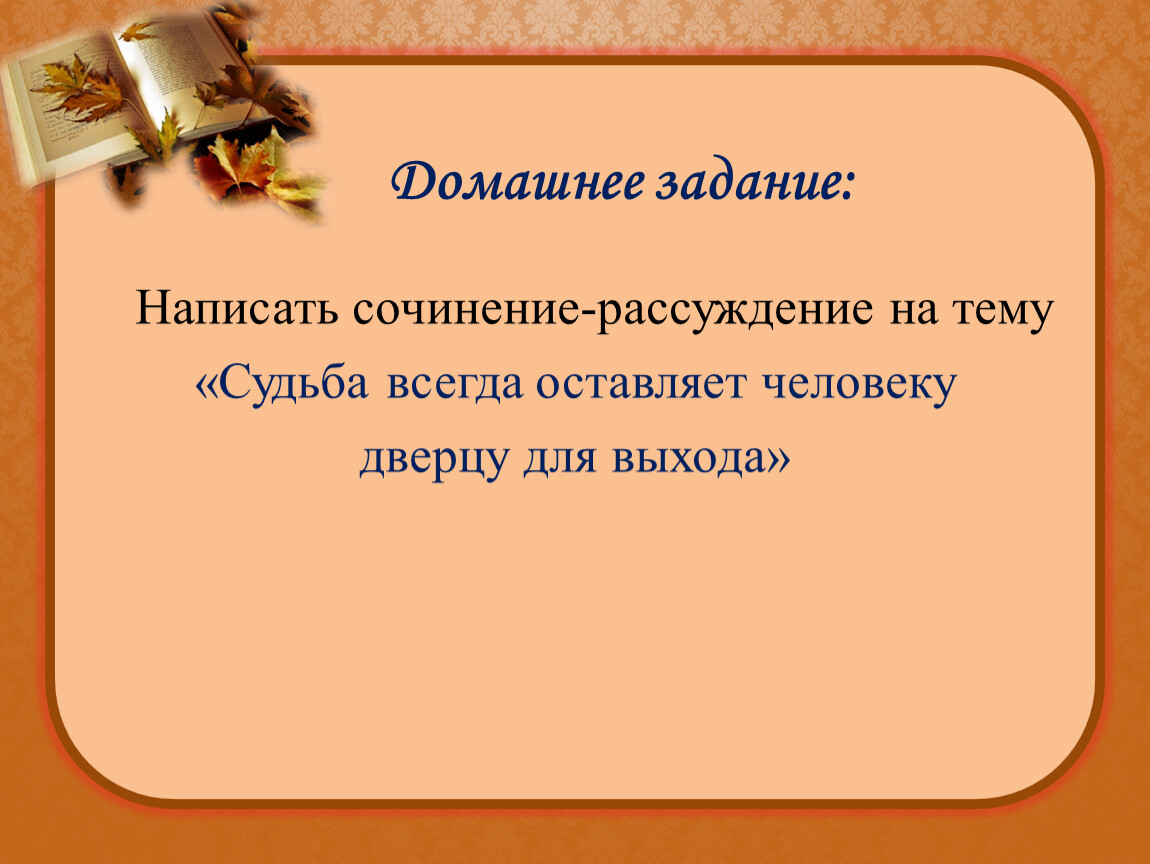 Домашнее задание:

Написать сочинение-рассуждение на тему «Судьба всегда оставляет человеку дверцу для выхода»